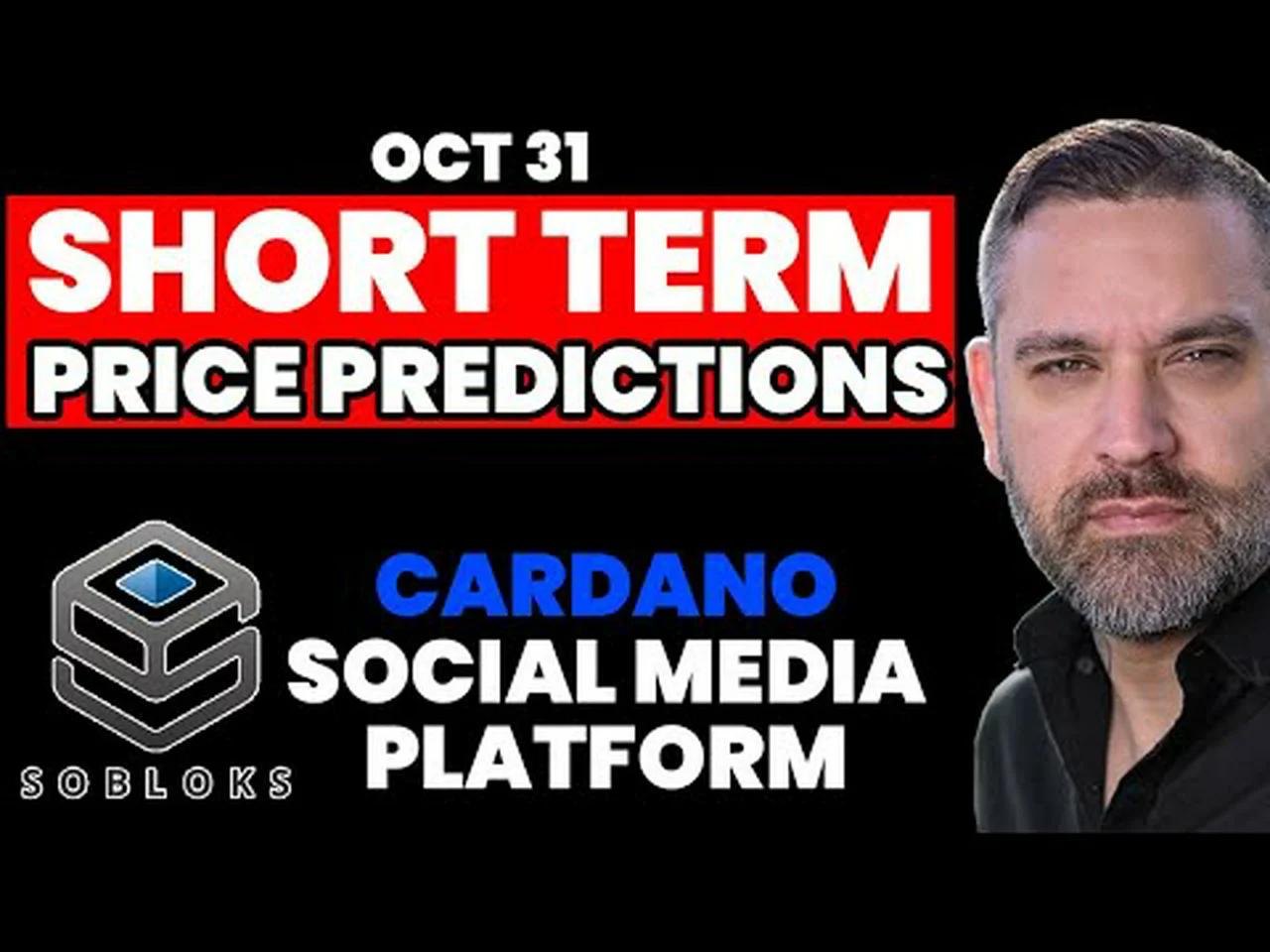 OCT 31
SHORT TERM
PRICE PREDICTIONS

SOBLOKS

CARDANO
SOCIAL MEDIA
PLATFORM